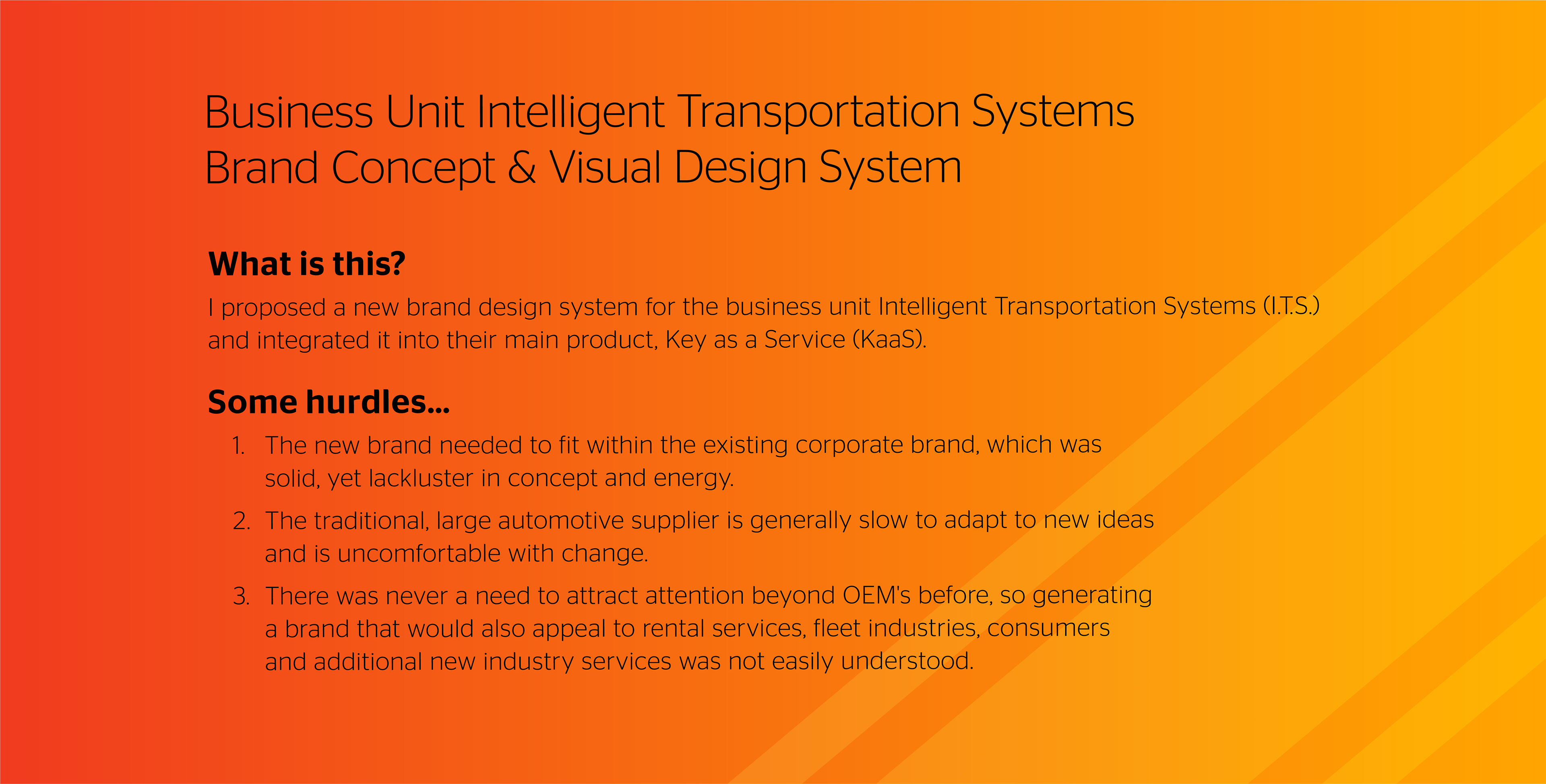 Business Unit Intelligent Transportation Systems
Brand Concept & Visual Design System

What is this?

I proposed a new brand design system for the business unit Intelligent Transportation Systems (I.T.S.) and integrated it into their main product, Key as a Service (KaaS).

Some hurdles...

1. The new brand needed to fit within the existing corporate brand, which was solid, yet lackluster in concept and energy.
2. The traditional, large automotive supplier is generally slow to adapt to new ideas and is uncomfortable with change.
3. There was never a need to attract attention beyond OEM's before, so generating a brand that would also appeal to rental services, fleet industries, consumers and additional new industry services was not easily understood.